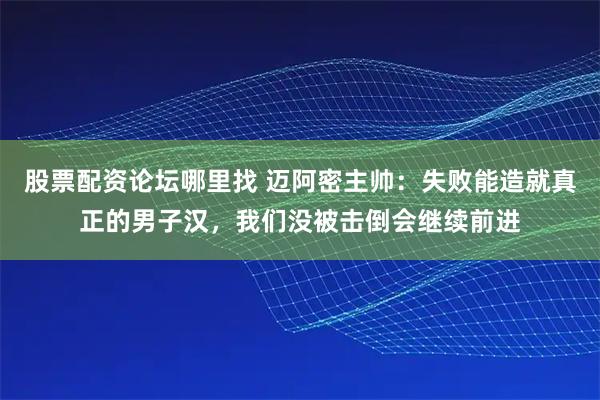 股票配资论坛哪里找 迈阿密主帅：失败能造就真正的男子汉，我们没被击倒会继续前进